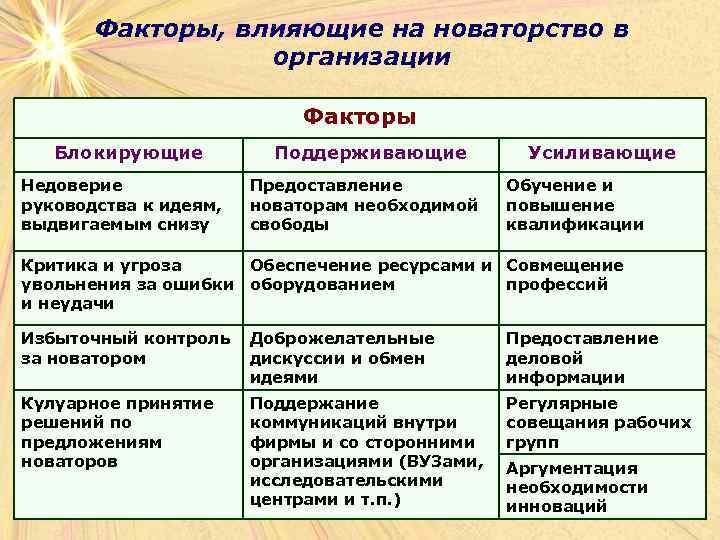 Факторы, влияющие на новаторство в организации

| Факторы | | |
|---|---|---|
| Блокирующие | Поддерживающие | Усиливающие |
| Недоверие руководства к идеям, выдвигаемым снизу | Предоставление новаторам необходимой свободы | Обучение и повышение квалификации |
| Критика и угроза увольнения за ошибки и неудачи | Обеспечение ресурсами и оборудованием | Совмещение профессий |
| Избыточный контроль за новатором | Доброжелательные дискуссии и обмен идеями | Предоставление деловой информации |
| Кулуарное принятие решений по предложениям новаторов | Поддержание коммуникаций внутри фирмы и со сторонними организациями (ВУЗами, исследовательскими центрами и т.п.) | Регулярные совещания рабочих групп |
| | | Аргументация необходимости инноваций |